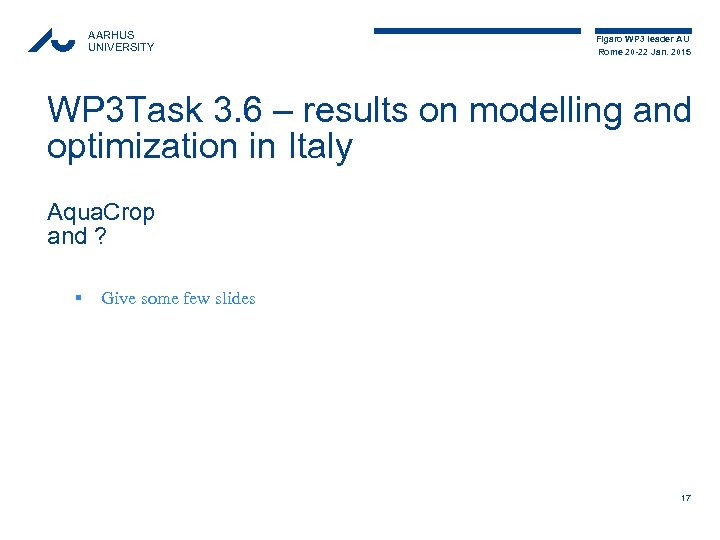 AARHUS UNIVERSITY

Figaro WP3 leader AU
Rome 20-22 Jan. 2015

WP3Task 3.6 – results on modelling and optimization in Italy

AquaCrop
and ?

▪ Give some few slides

17